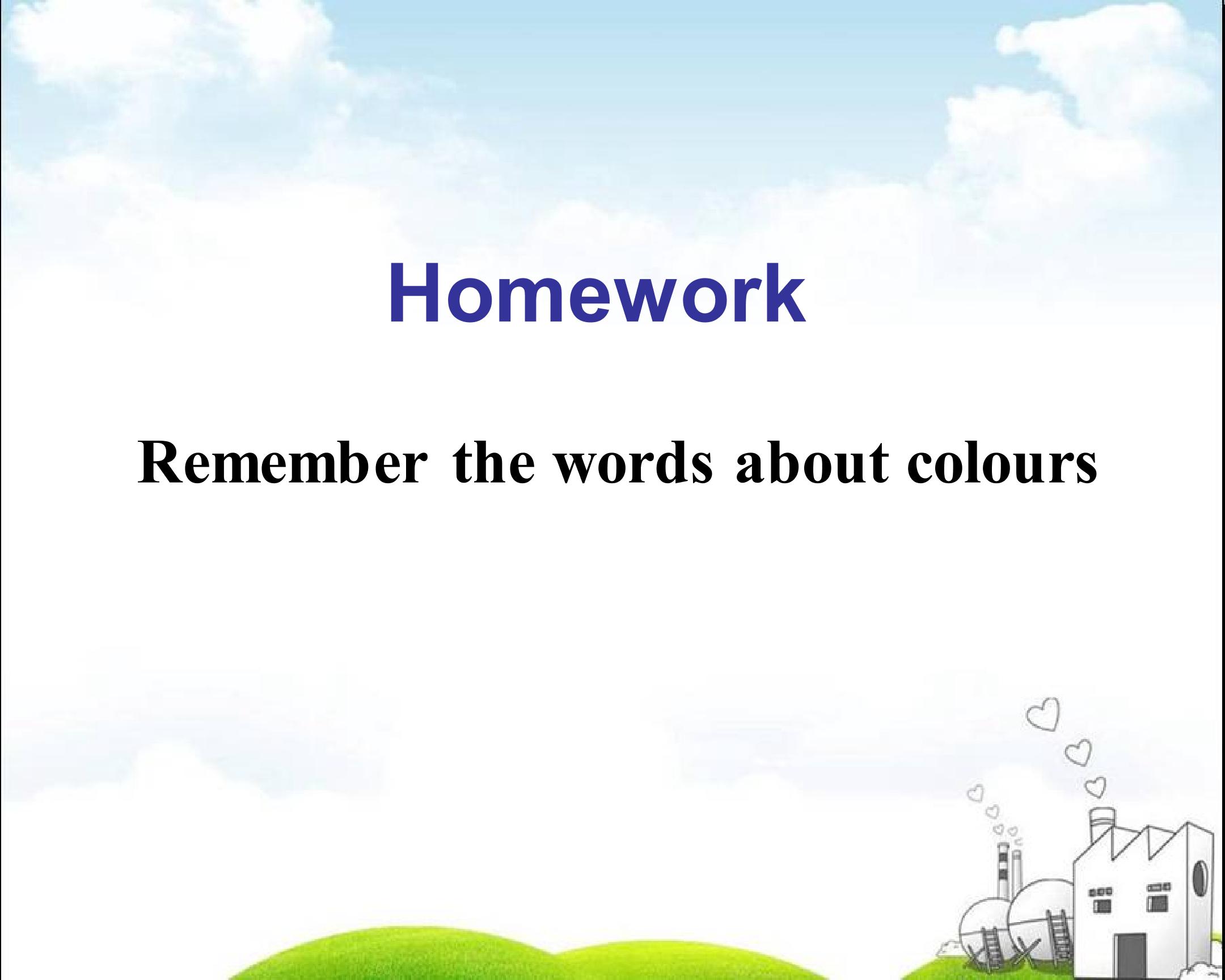 Homework

Remember the words about colours